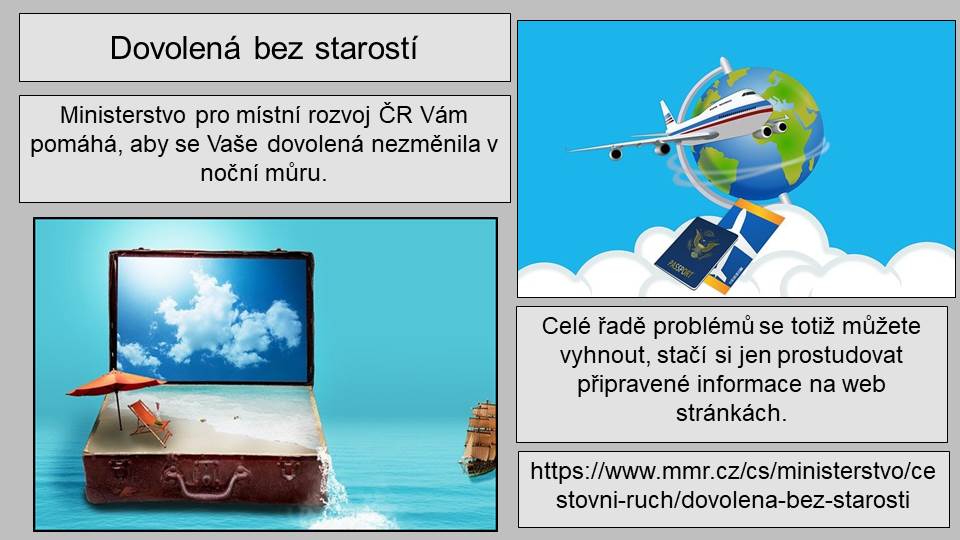 Dovolená bez starostí

Ministerstvo pro místní rozvoj ČR Vám pomáhá, aby se Vaše dovolená nezměnila v noční můru.

PASSPORT

Celé řadě problémů se totiž můžete vyhnout, stačí si jen prostudovat připravené informace na web stránkách.

https://www.mmr.cz/cs/ministerstvo/cestovni-ruch/dovolena-bez-starosti